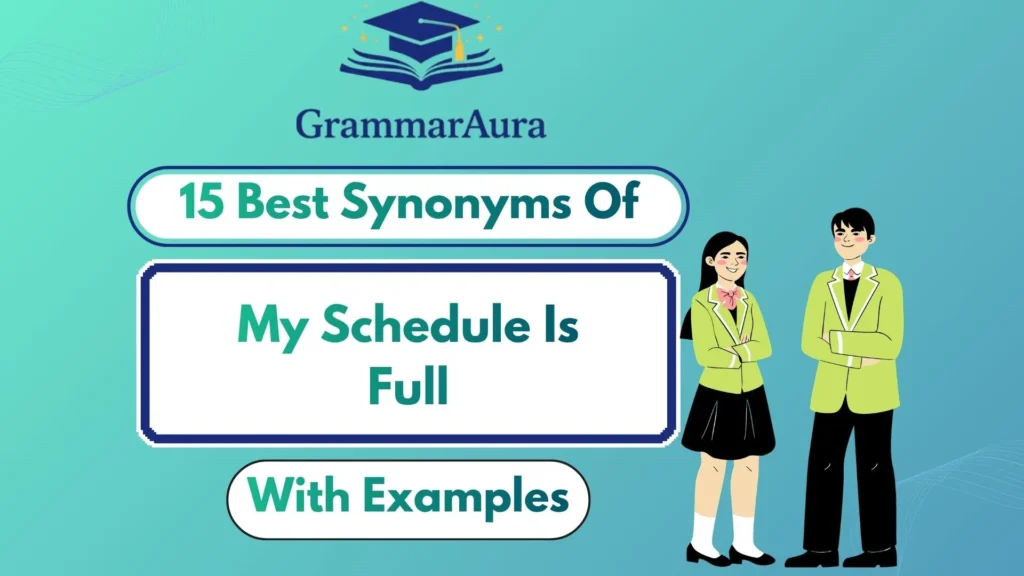 GrammarAura

15 Best Synonyms Of

My Schedule Is Full

With Examples